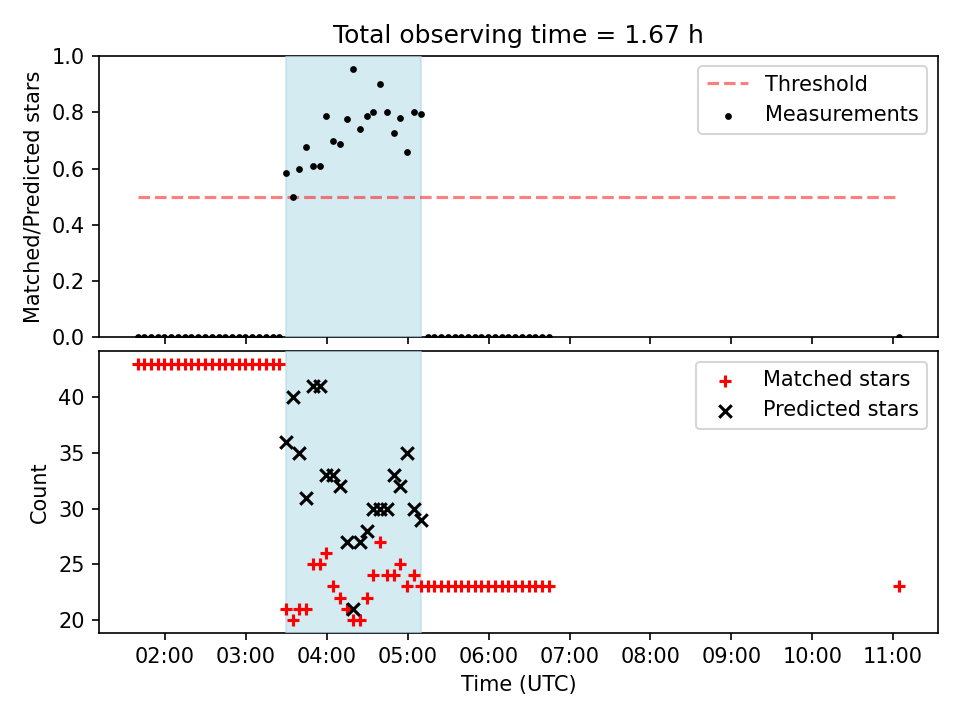 Total observing time = 1.67 h

Matched/Predicted stars

1.0
0.8
0.6
0.4
0.2
0.0

Threshold
Measurements

Count

40
35
30
25
20

Matched stars
Predicted stars

02:00 03:00 04:00 05:00 06:00 07:00 08:00 09:00 10:00 11:00

Time (UTC)